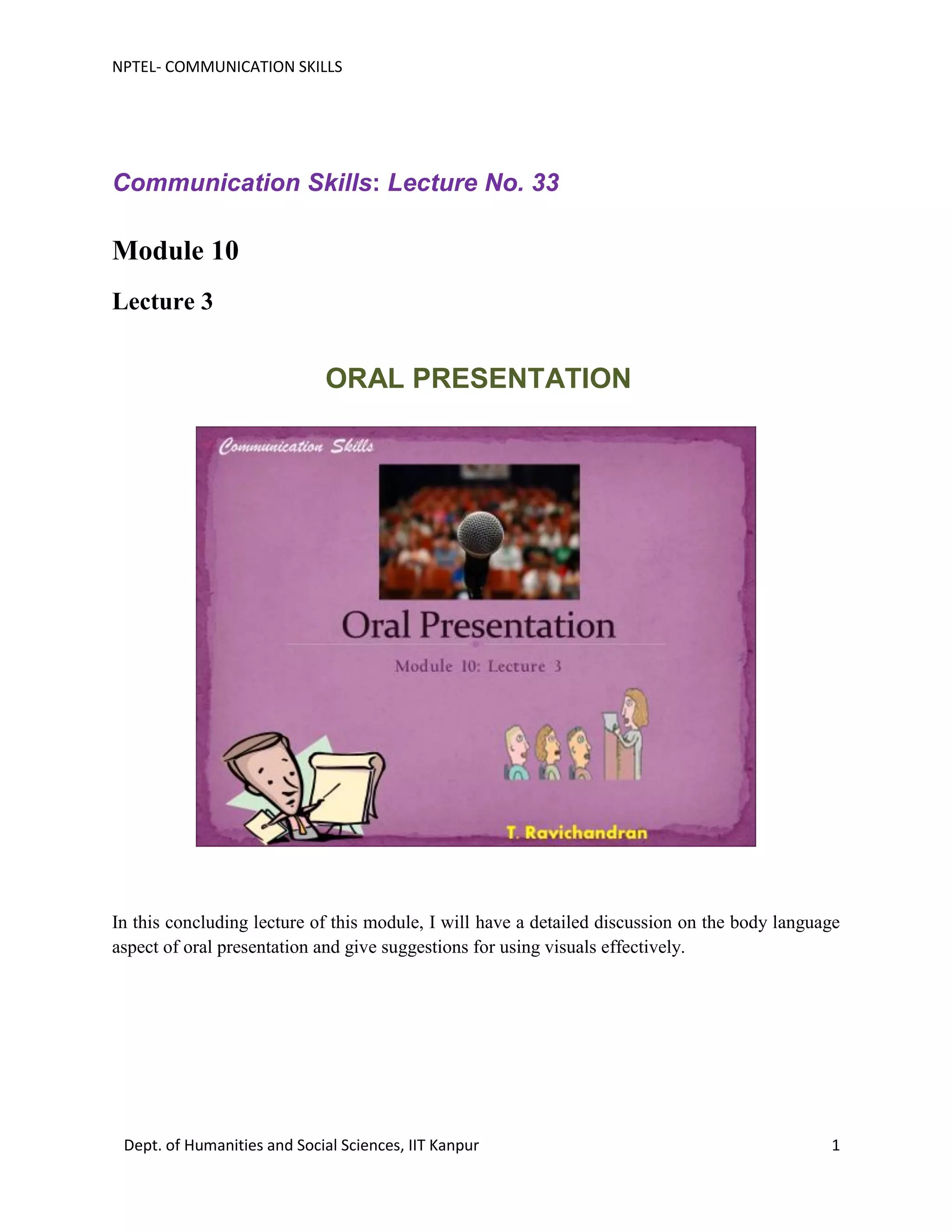 NPTEL- COMMUNICATION SKILLS

Communication Skills: Lecture No. 33

Module 10

Lecture 3

ORAL PRESENTATION

Communication Skills

Oral Presentation

Module 10: Lecture 3

T. Ravichandran

In this concluding lecture of this module, I will have a detailed discussion on the body language aspect of oral presentation and give suggestions for using visuals effectively.

Dept. of Humanities and Social Sciences, IIT Kanpur 1